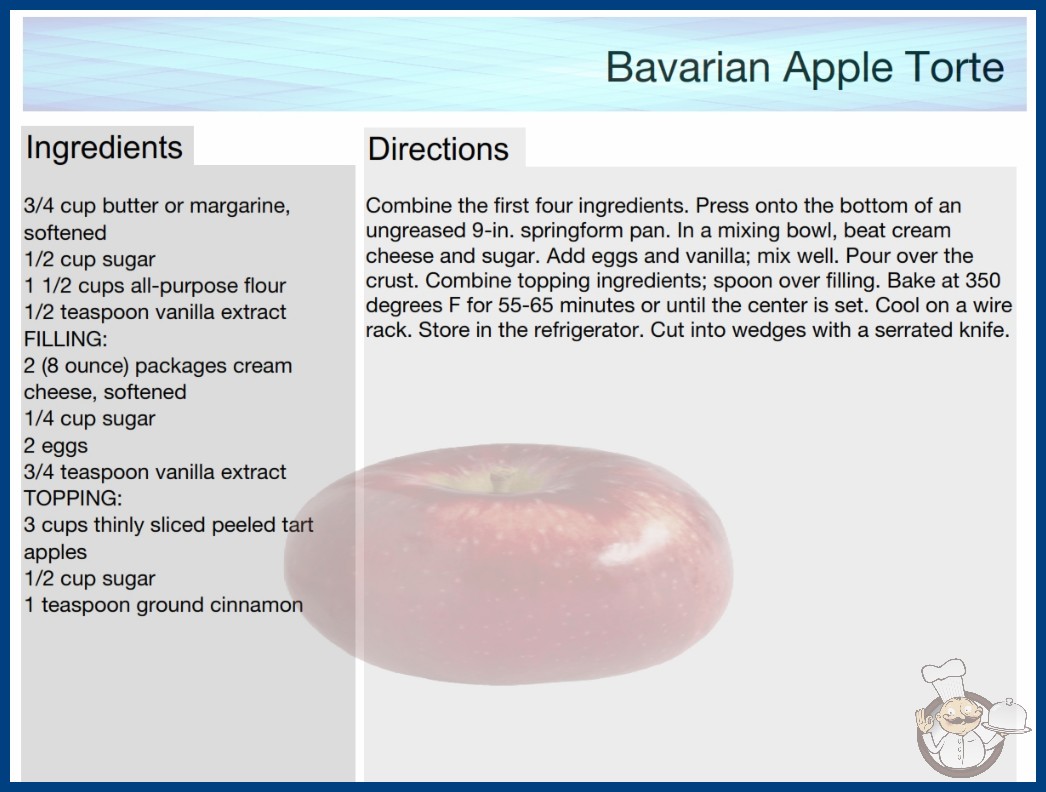 Bavarian Apple Torte

Ingredients

3/4 cup butter or margarine, softened
1/2 cup sugar
1 1/2 cups all-purpose flour
1/2 teaspoon vanilla extract
FILLING:
2 (8 ounce) packages cream cheese, softened
1/4 cup sugar
2 eggs
3/4 teaspoon vanilla extract
TOPPING:
3 cups thinly sliced peeled tart apples
1/2 cup sugar
1 teaspoon ground cinnamon

Directions

Combine the first four ingredients. Press onto the bottom of an ungreased 9-in. springform pan. In a mixing bowl, beat cream cheese and sugar. Add eggs and vanilla; mix well. Pour over the crust. Combine topping ingredients; spoon over filling. Bake at 350 degrees F for 55-65 minutes or until the center is set. Cool on a wire rack. Store in the refrigerator. Cut into wedges with a serrated knife.